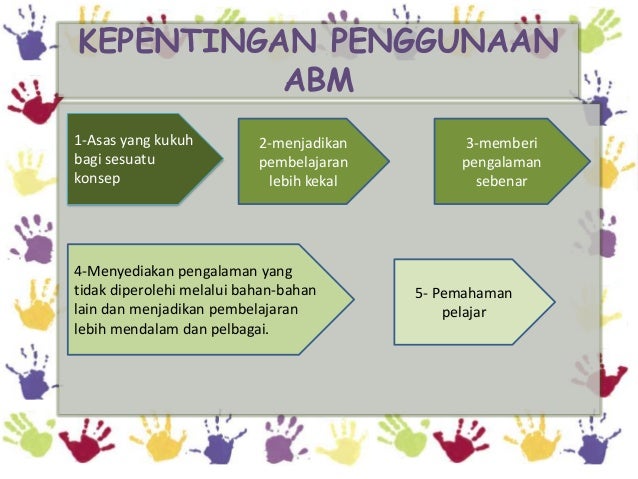 KEPENTINGAN PENGGUNAAN ABM

1-Asas yang kukuh bagi sesuatu konsep

2-menjadikan pembelajaran lebih kekal

3-memberi pengalaman sebenar

4-Menyediakan pengalaman yang tidak diperolehi melalui bahan-bahan lain dan menjadikan pembelajaran lebih mendalam dan pelbagai.

5- Pemahaman pelajar